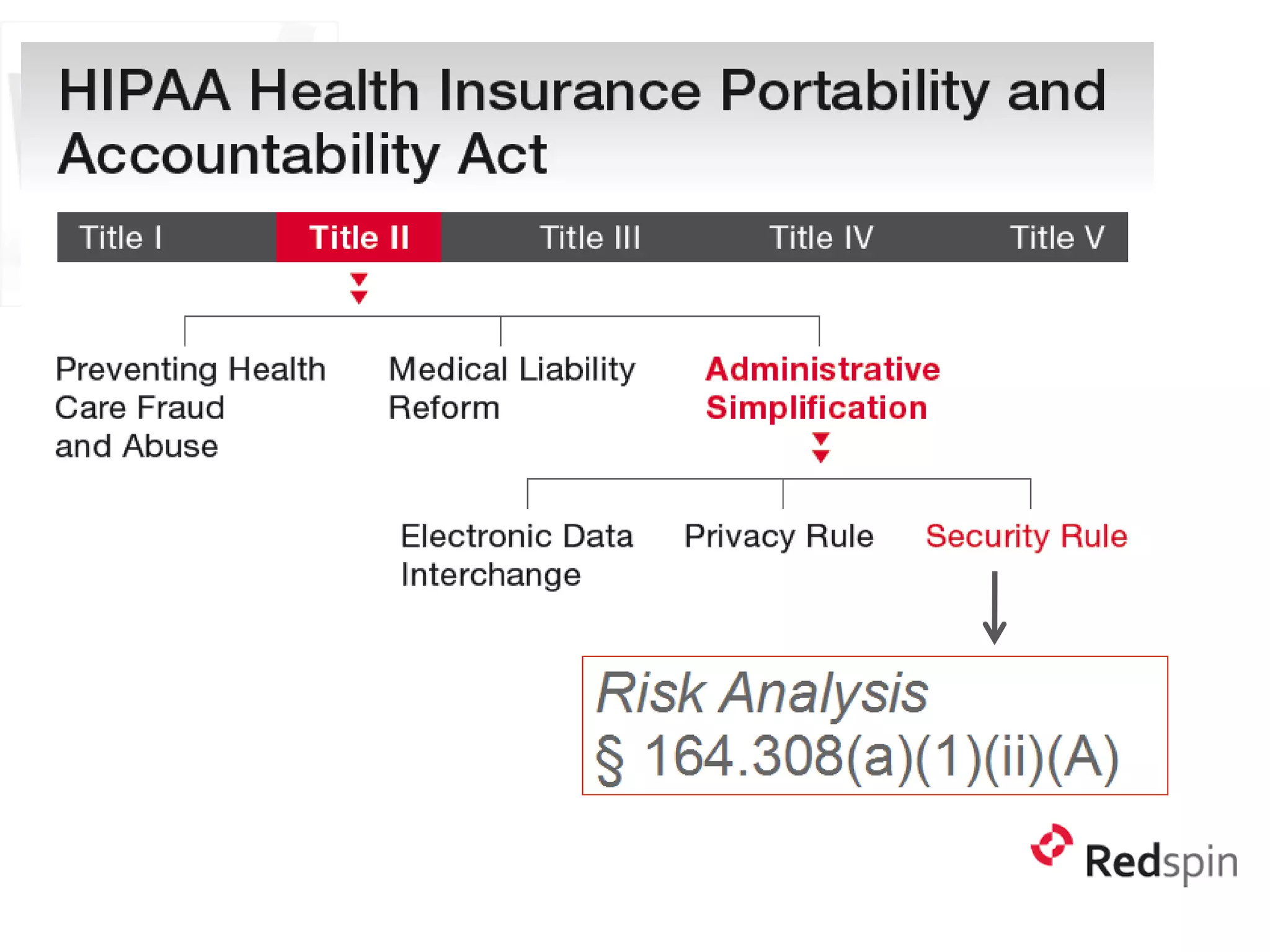 HIPAA Health Insurance Portability and Accountability Act

Title I Title II Title III Title IV Title V

Preventing Health Care Fraud and Abuse

Medical Liability Reform

Administrative Simplification

Electronic Data Interchange

Privacy Rule

Security Rule

Risk Analysis
§ 164.308(a)(1)(ii)(A)

Redspin